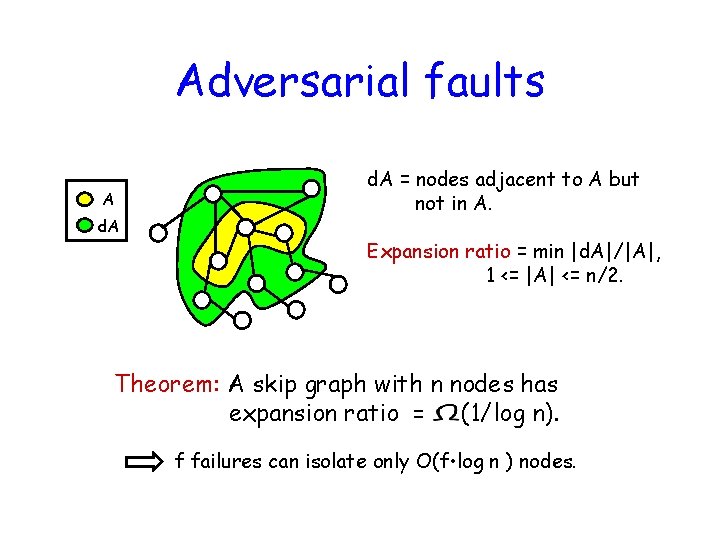 Adversarial faults

A
dA

dA = nodes adjacent to A but not in A.

Expansion ratio = min |dA|/|A|, 1 <= |A| <= n/2.

Theorem: A skip graph with n nodes has expansion ratio = $\Omega$(1/log n).

f failures can isolate only O(f•log n ) nodes.